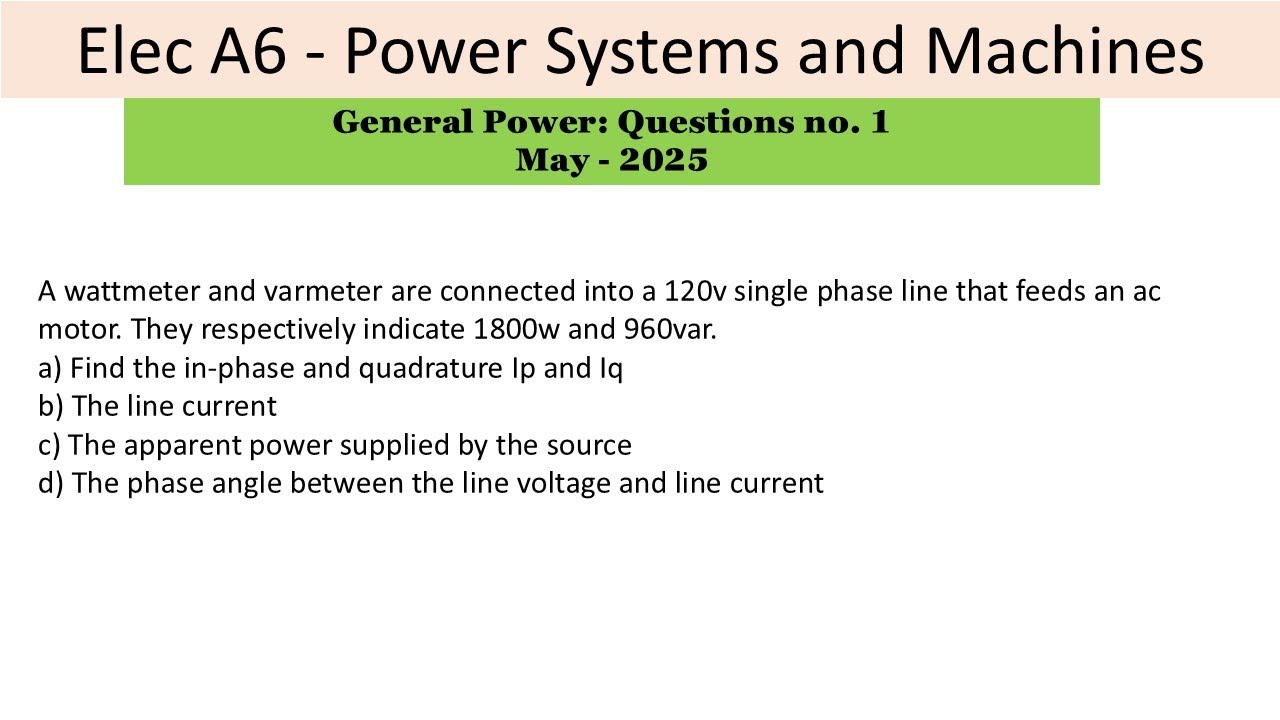 Elec A6 - Power Systems and Machines

General Power: Questions no. 1
May - 2025

A wattmeter and varmeter are connected into a 120v single phase line that feeds an ac motor. They respectively indicate 1800w and 960var.
a) Find the in-phase and quadrature Ip and Iq
b) The line current
c) The apparent power supplied by the source
d) The phase angle between the line voltage and line current